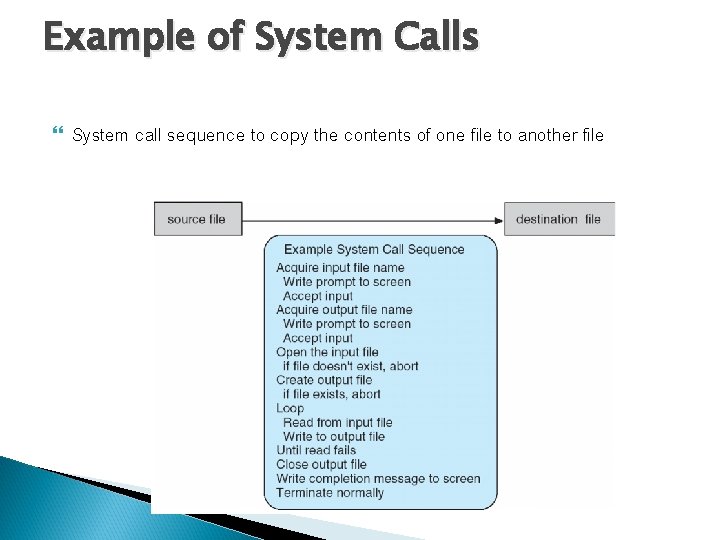 Example of System Calls

System call sequence to copy the contents of one file to another file

source file

destination file

Example System Call Sequence
Acquire input file name
Write prompt to screen
Accept input
Acquire output file name
Write prompt to screen
Accept input
Open the input file
if file doesn't exist, abort
Create output file
if file exists, abort
Loop
Read from input file
Write to output file
Until read fails
Close output file
Write completion message to screen
Terminate normally